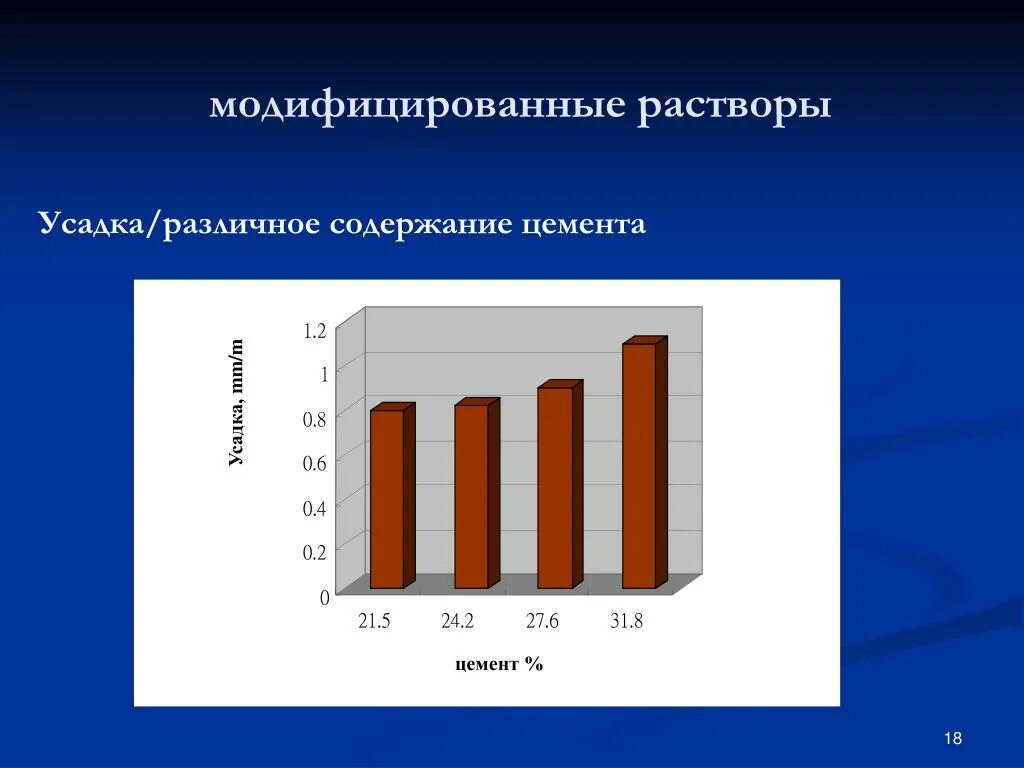 модифицированные растворы

Усадка/различное содержание цемента

Усадка, mm/m

1.2
1
0.8
0.6
0.4
0.2
0

21.5
24.2
27.6
31.8

цемент %

18